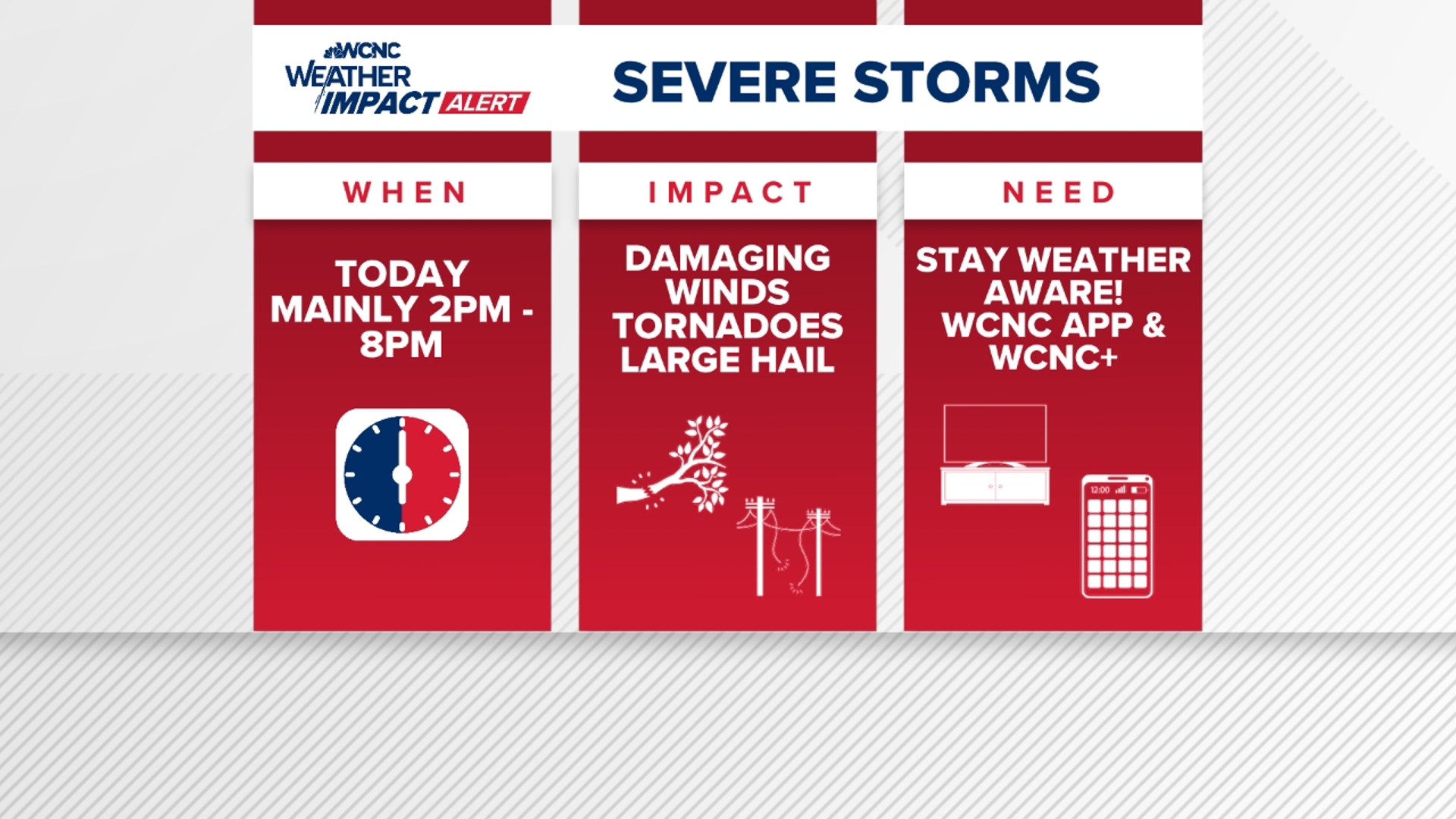 WCNC WEATHER IMPACT ALERT

SEVERE STORMS

WHEN

TODAY MAINLY 2PM - 8PM

IMPACT

DAMAGING WINDS TORNADOES LARGE HAIL

NEED

STAY WEATHER AWARE! WCNC APP & WCNC+

12:00